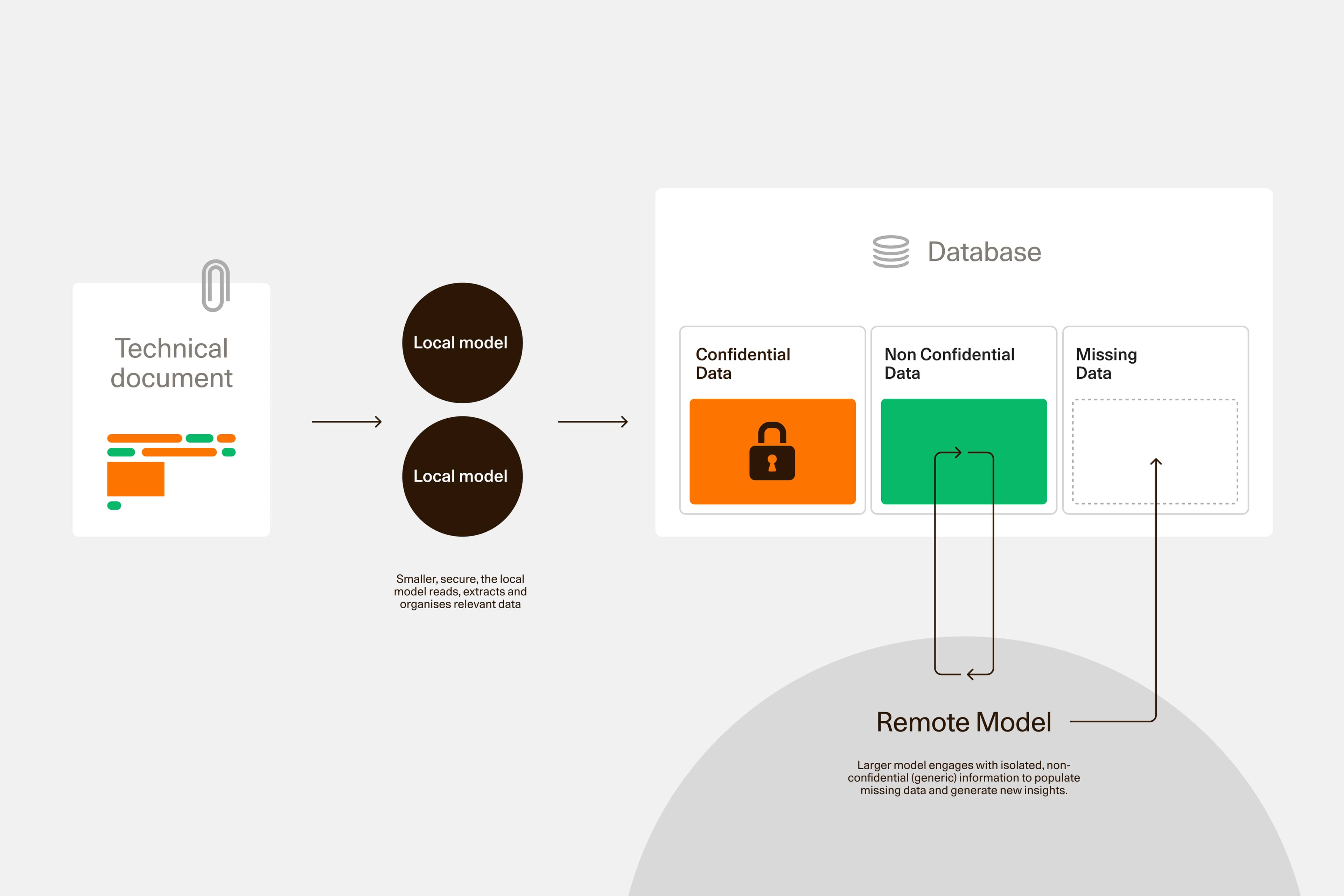 Technical document

Local model

Local model

Smaller, secure, the local model reads, extracts and organises relevant data

Database

Confidential Data

Non Confidential Data

Missing Data

Remote Model

Larger model engages with isolated, non-confidential (generic) information to populate missing data and generate new insights.